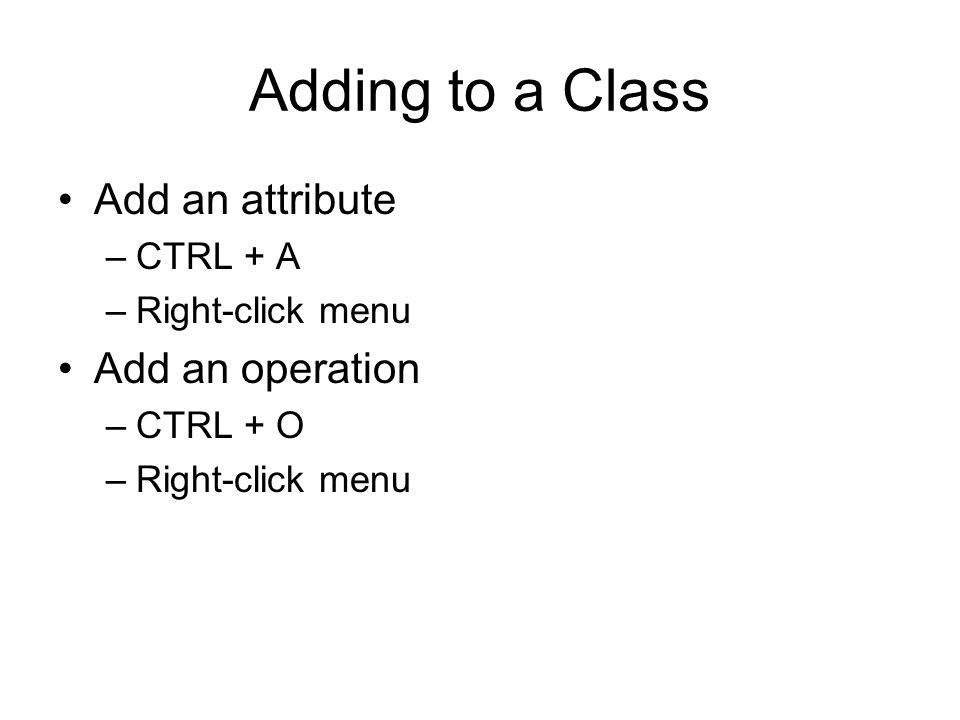 Adding to a Class

• Add an attribute
– CTRL + A
– Right-click menu
• Add an operation
– CTRL + O
– Right-click menu